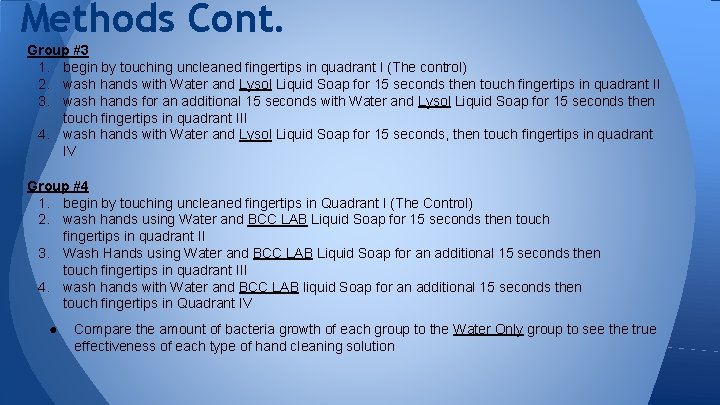 Methods Cont.

Group #3
1. begin by touching uncleaned fingertips in quadrant I (The control)
2. wash hands with Water and Lysol Liquid Soap for 15 seconds then touch fingertips in quadrant II
3. wash hands for an additional 15 seconds with Water and Lysol Liquid Soap for 15 seconds then touch fingertips in quadrant III
4. wash hands with Water and Lysol Liquid Soap for 15 seconds, then touch fingertips in quadrant IV

Group #4
1. begin by touching uncleaned fingertips in Quadrant I (The Control)
2. wash hands using Water and BCC LAB Liquid Soap for 15 seconds then touch fingertips in quadrant II
3. Wash Hands using Water and BCC LAB Liquid Soap for an additional 15 seconds then touch fingertips in quadrant III
4. wash hands with Water and BCC LAB liquid Soap for an additional 15 seconds then touch fingertips in Quadrant IV

● Compare the amount of bacteria growth of each group to the Water Only group to see the true effectiveness of each type of hand cleaning solution